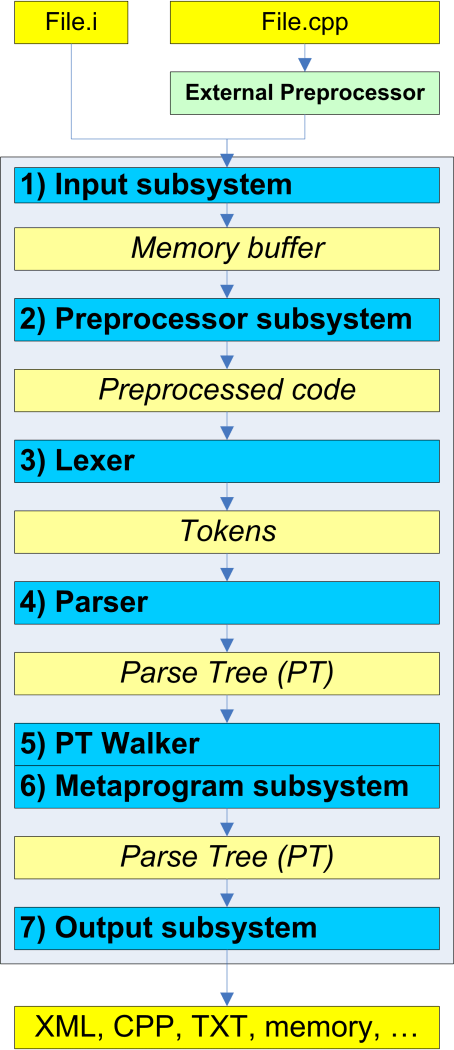 File.i

File.cpp

External Preprocessor

1) Input subsystem

Memory buffer

2) Preprocessor subsystem

Preprocessed code

3) Lexer

Tokens

4) Parser

Parse Tree (PT)

5) PT Walker

6) Metaprogram subsystem

Parse Tree (PT)

7) Output subsystem

XML, CPP, TXT, memory, …